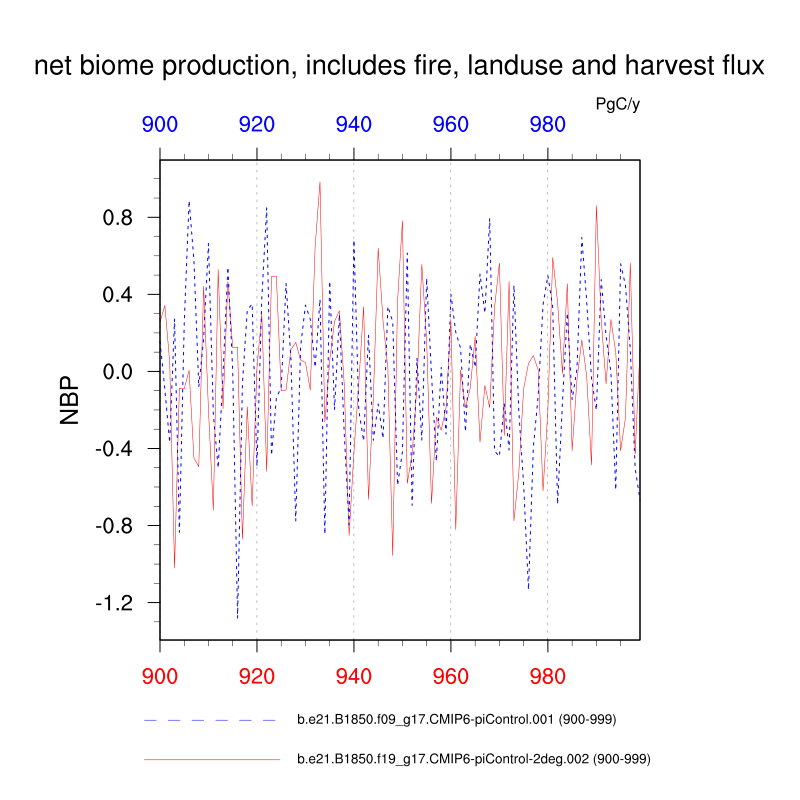 net biome production, includes fire, landuse and harvest flux

PgC/y

900 920 940 960 980

NBP

0.8
0.4
0.0
-0.4
-0.8
-1.2

900 920 940 960 980

b.e21.B1850.f09_g17.CMIP6-piControl.001 (900-999)

b.e21.B1850.f19_g17.CMIP6-piControl-2deg.002 (900-999)